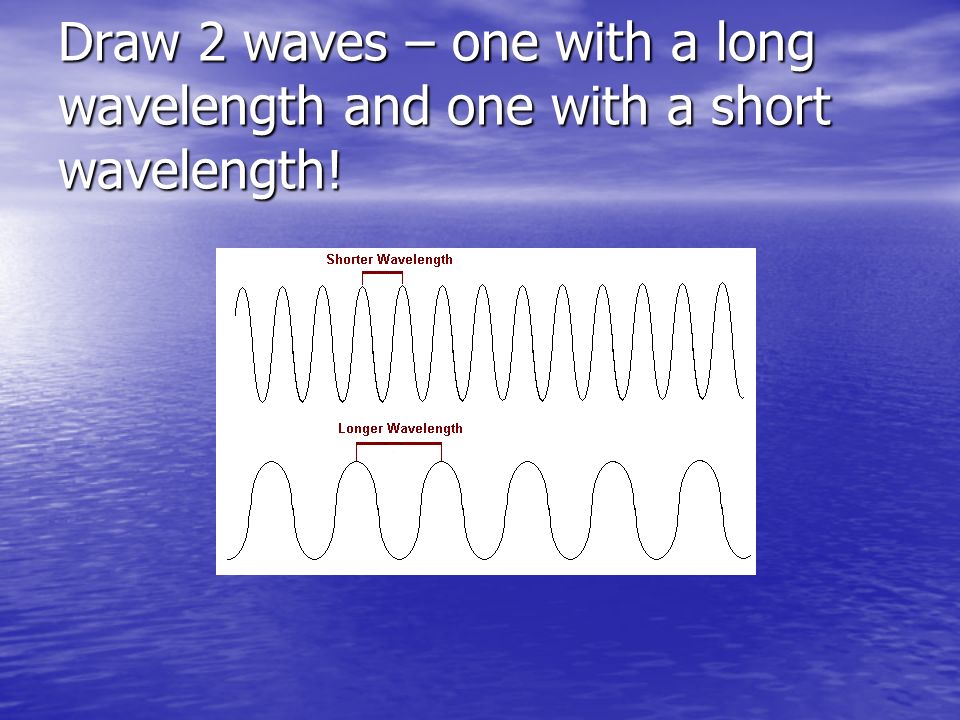 Draw 2 waves – one with a long wavelength and one with a short wavelength!

Shorter Wavelength

Longer Wavelength